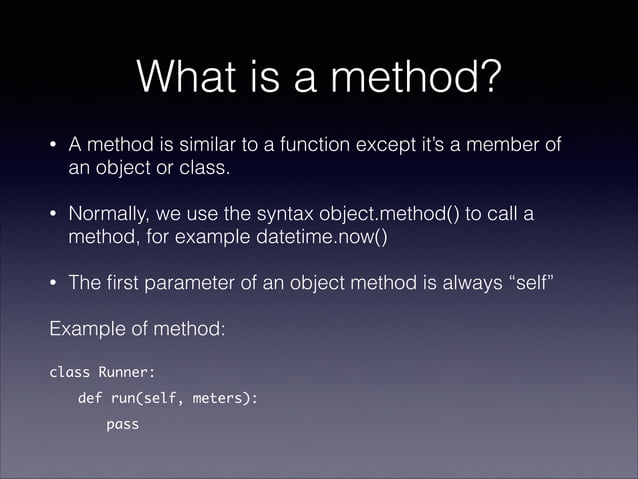 What is a method?

• A method is similar to a function except it's a member of an object or class.

• Normally, we use the syntax object.method() to call a method, for example datetime.now()

• The first parameter of an object method is always "self"

Example of method:

class Runner:
    def run(self, meters):
        pass